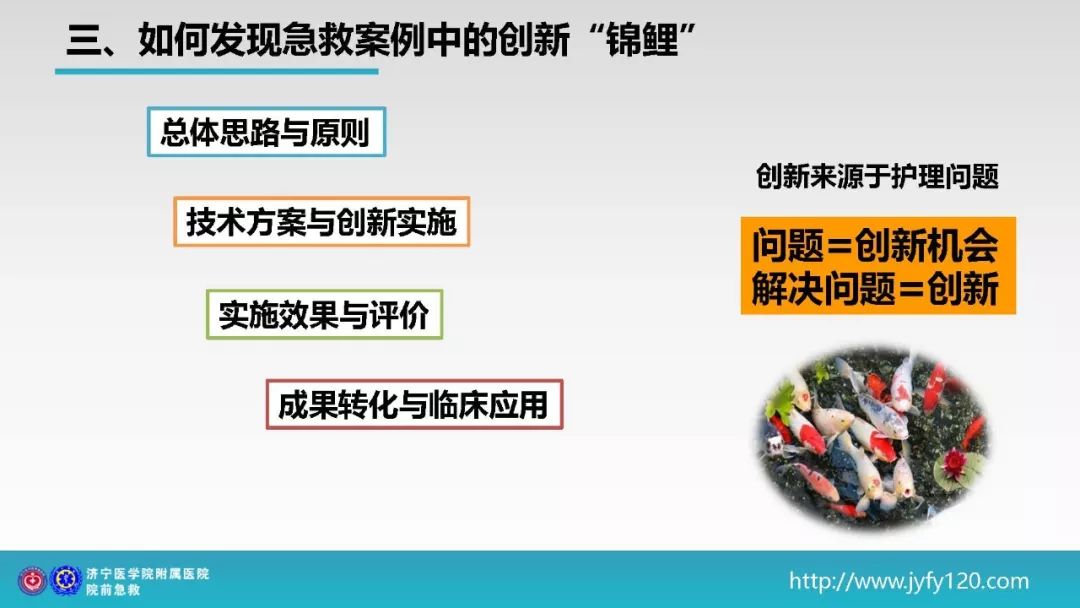 三、如何发现急救案例中的创新“锦鲤”

总体思路与原则

技术方案与创新实施

实施效果与评价

成果转化与临床应用

创新来源于护理问题

问题=创新机会
解决问题=创新

济宁医学院附属医院
院前急救

http://www.jyfy120.com